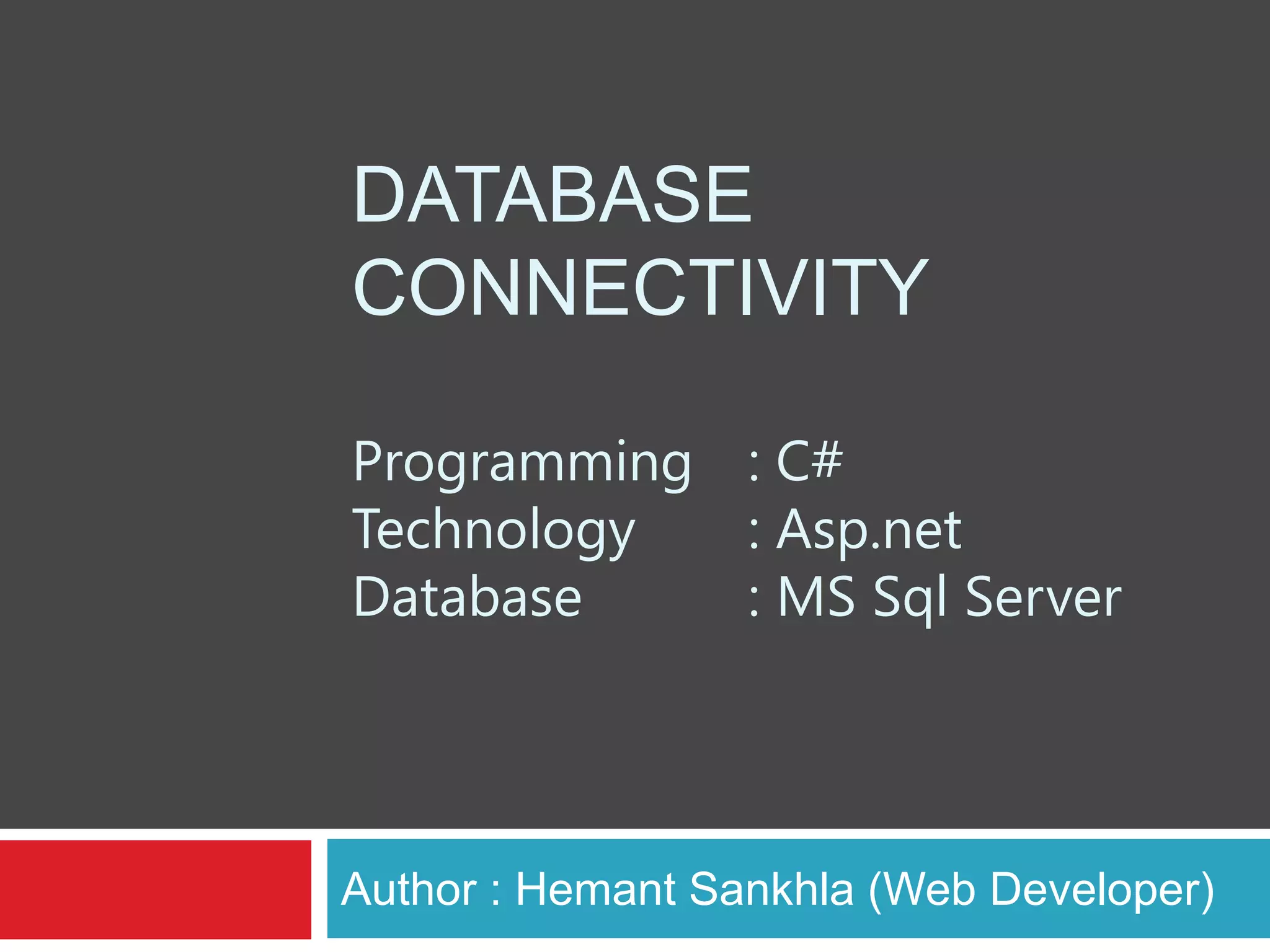 DATABASE CONNECTIVITY

Programming : C#
Technology : Asp.net
Database : MS Sql Server

Author : Hemant Sankhla (Web Developer)